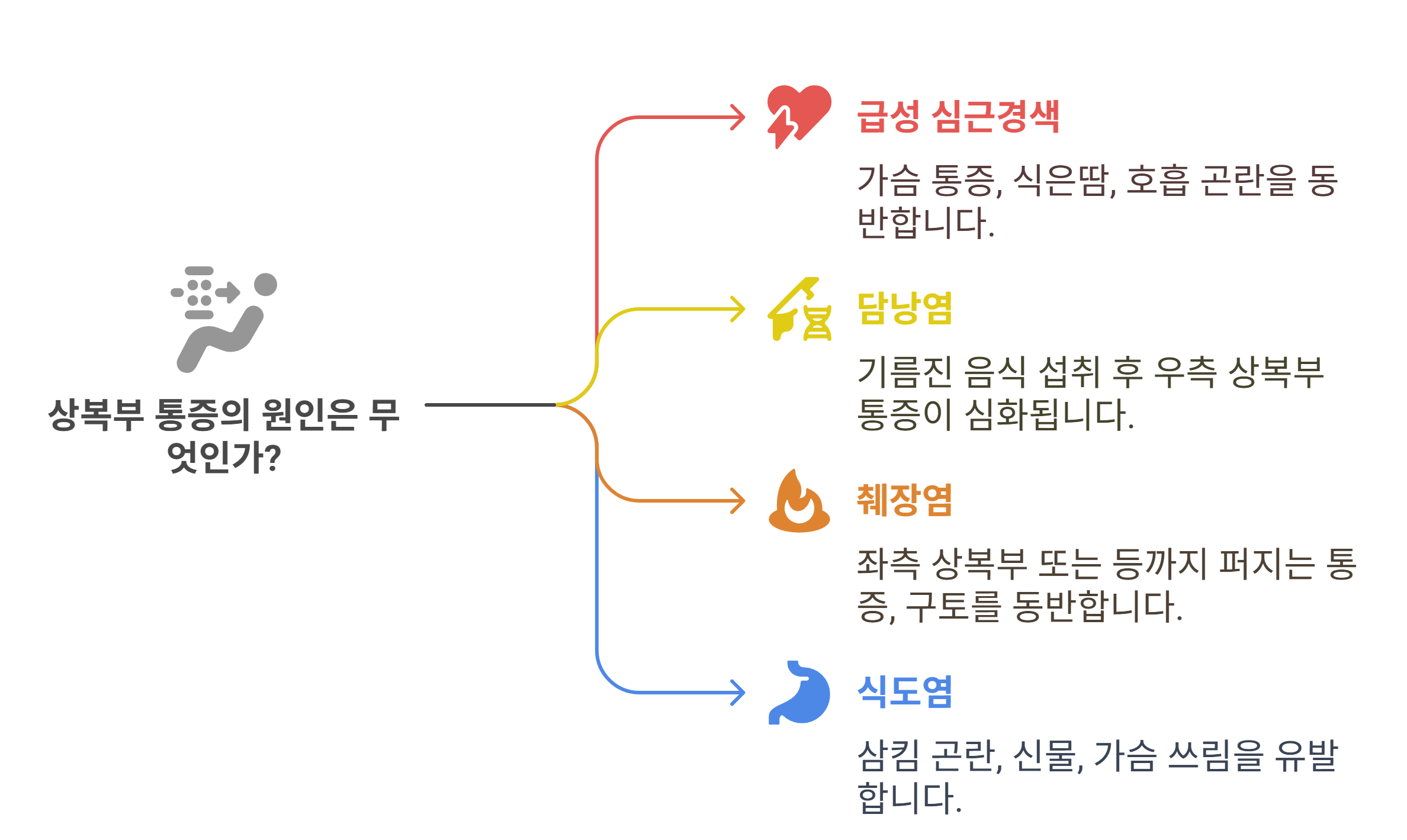 상복부 통증의 원인은 무엇인가?

급성 심근경색

가슴 통증, 식은땀, 호흡 곤란을 동반합니다.

담낭염

기름진 음식 섭취 후 우측 상복부 통증이 심화됩니다.

췌장염

좌측 상복부 또는 등까지 퍼지는 통증, 구토를 동반합니다.

식도염

삼킴 곤란, 신물, 가슴 쓰림을 유발합니다.